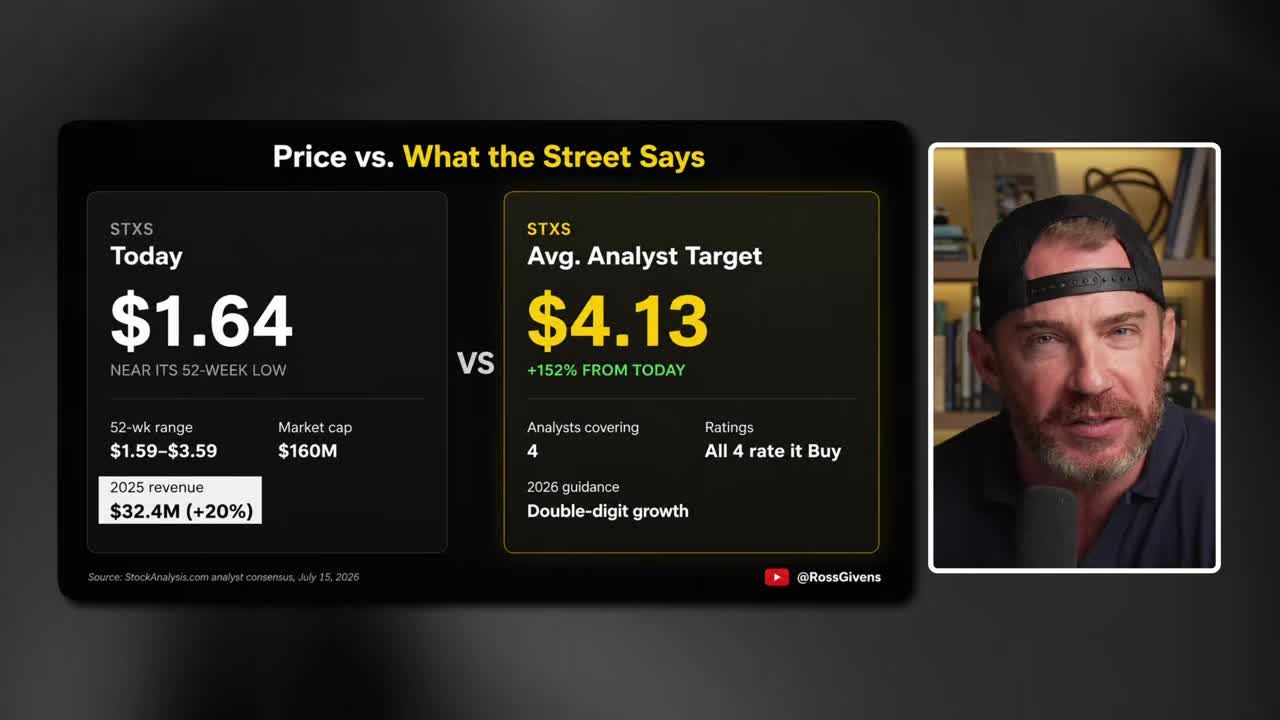 Price vs. What the Street Says

STXS
Today
$1.64
NEAR ITS 52-WEEK LOW

52-wk range
$1.59–$3.59

Market cap
$160M

2025 revenue
$32.4M (+20%)

VS

STXS
Avg. Analyst Target
$4.13
+152% FROM TODAY

Analysts covering
4

Ratings
All 4 rate it Buy

2026 guidance
Double-digit growth

Source: StockAnalysis.com analyst consensus, July 15, 2026

@RossGivens